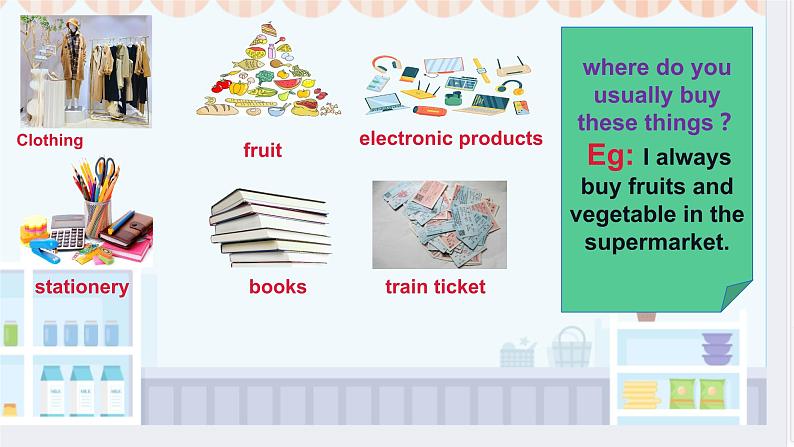 Clothing

fruit

electronic products

stationery

books

train ticket

where do you usually buy these things ?

Eg: I always buy fruits and vegetable in the supermarket.